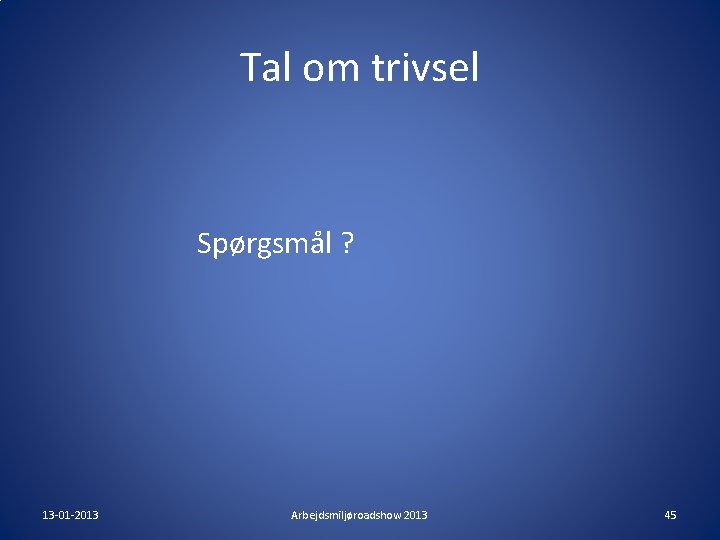 Tal om trivsel

Spørgsmål ?

13-01-2013

Arbejdsmiljøroadshow 2013

45